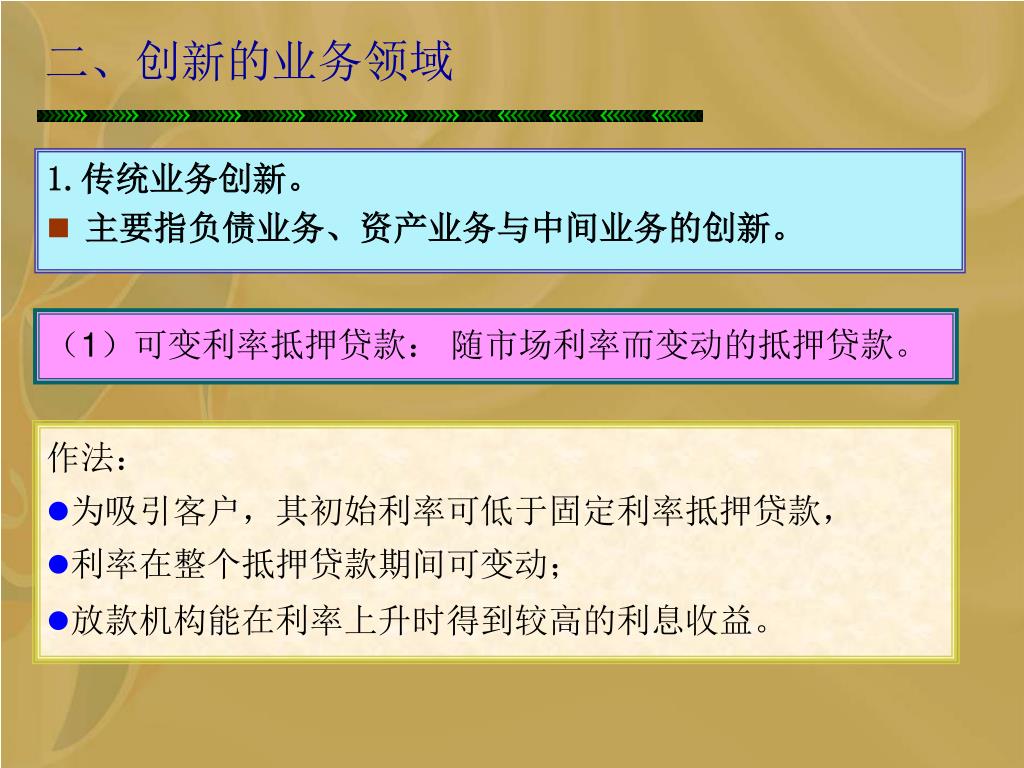 二、创新的业务领域

1.传统业务创新。

■ 主要指负债业务、资产业务与中间业务的创新。

（1）可变利率抵押贷款： 随市场利率而变动的抵押贷款。

作法：

●为吸引客户，其初始利率可低于固定利率抵押贷款，

●利率在整个抵押贷款期间可变动；

●放款机构能在利率上升时得到较高的利息收益。